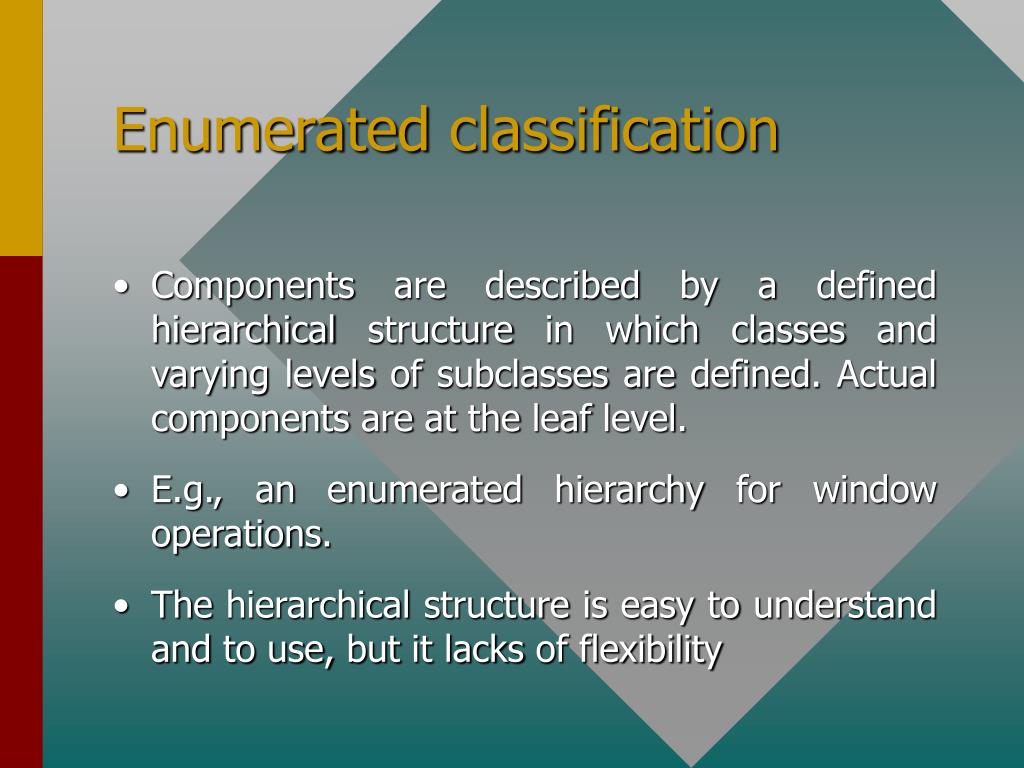 Enumerated classification

• Components are described by a defined hierarchical structure in which classes and varying levels of subclasses are defined. Actual components are at the leaf level.

• E.g., an enumerated hierarchy for window operations.

• The hierarchical structure is easy to understand and to use, but it lacks of flexibility